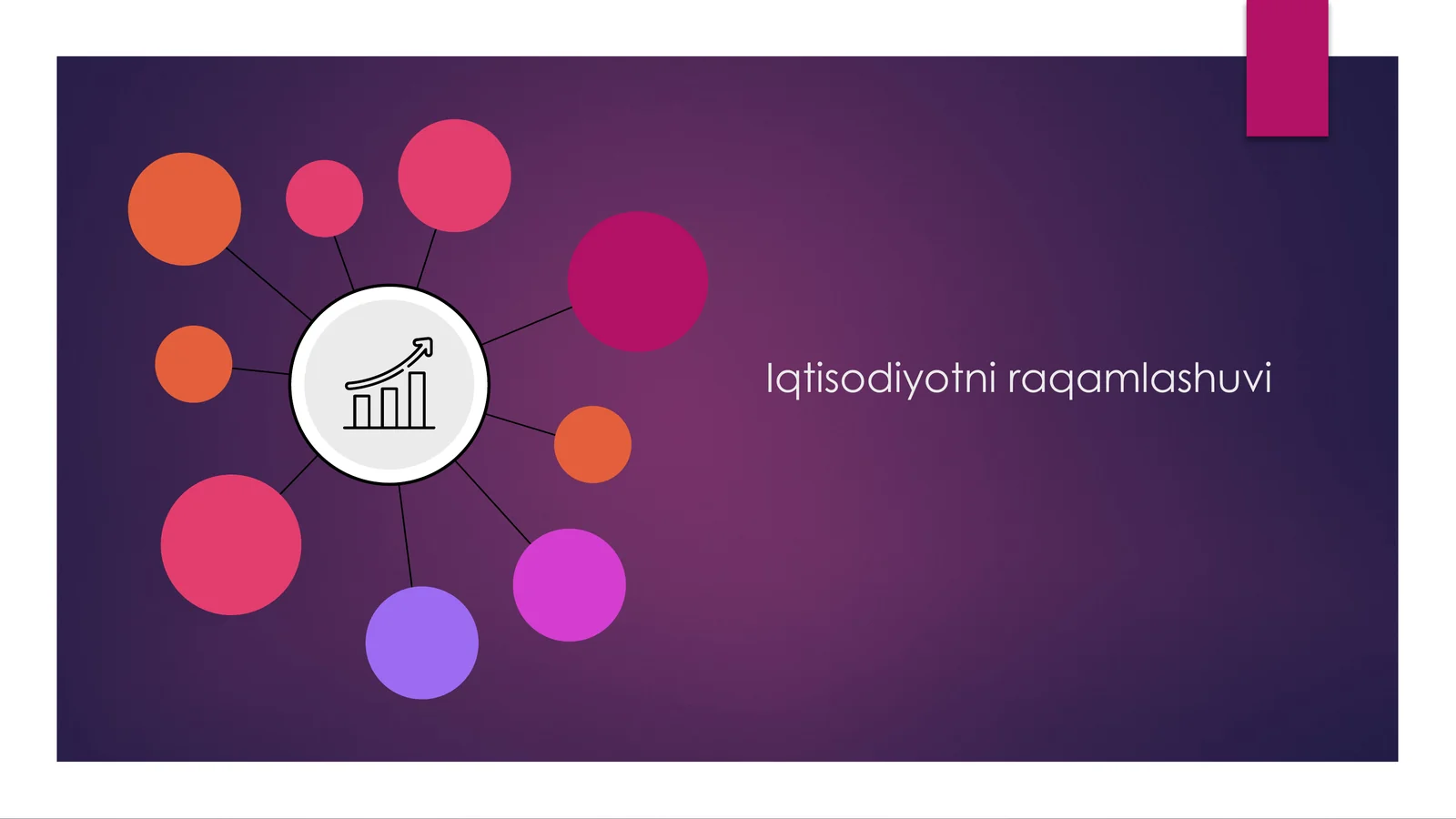 Iqtisodiyotni raqamlashuvi